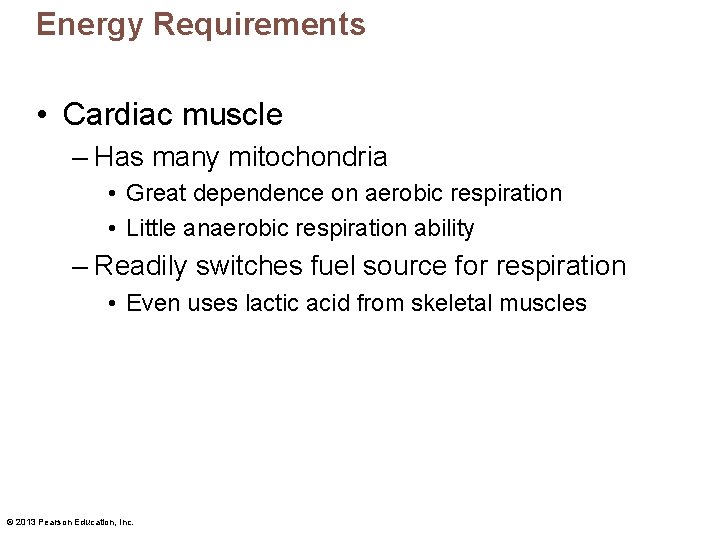 Energy Requirements

• Cardiac muscle
– Has many mitochondria
• Great dependence on aerobic respiration
• Little anaerobic respiration ability
– Readily switches fuel source for respiration
• Even uses lactic acid from skeletal muscles

© 2013 Pearson Education, Inc.